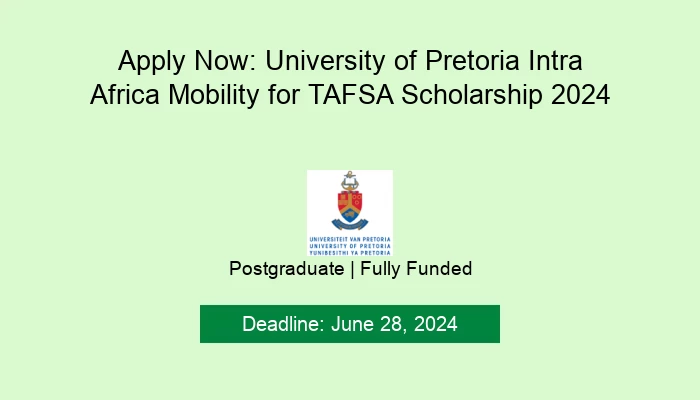 Apply Now: University of Pretoria Intra Africa Mobility for TAFSA Scholarship 2024

UNIVERSITEIT VAN PRETORIA
UNIVERSITY OF PRETORIA
YUNIBESITHI YA PRETORIA

Postgraduate | Fully Funded

Deadline: June 28, 2024